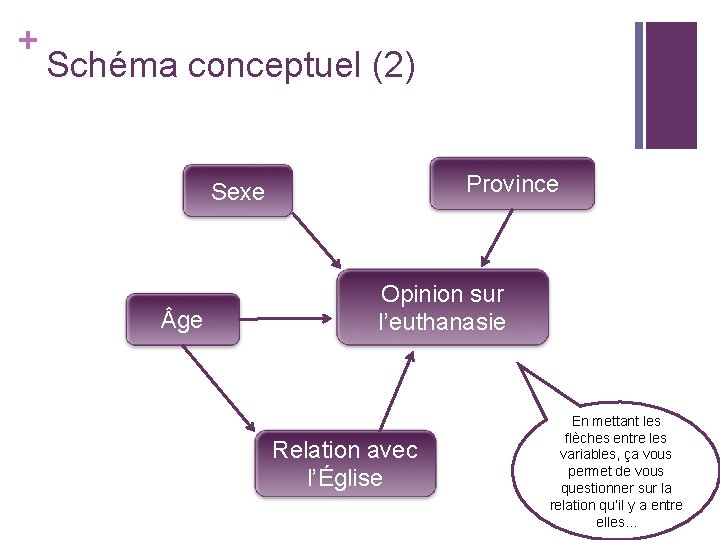 +

Schéma conceptuel (2)

Sexe

Province

Âge

Opinion sur l'euthanasie

Relation avec l'Église

En mettant les flèches entre les variables, ça vous permet de vous questionner sur la relation qu'il y a entre elles…